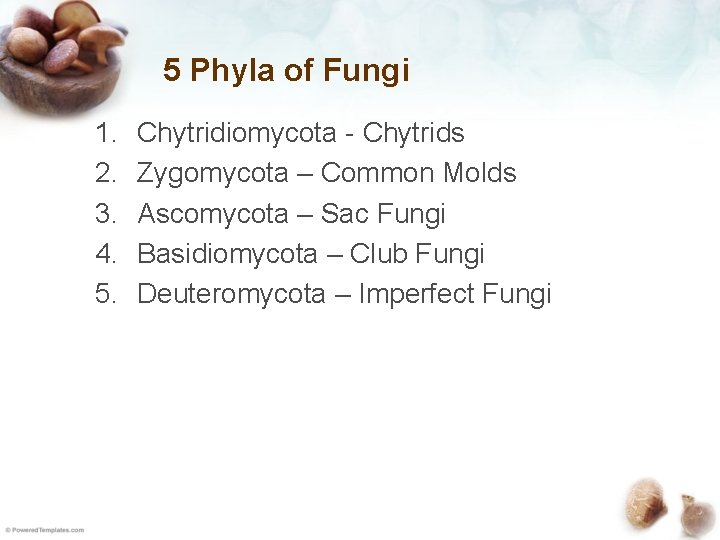 5 Phyla of Fungi

1. Chytridiomycota - Chytrids
2. Zygomycota – Common Molds
3. Ascomycota – Sac Fungi
4. Basidiomycota – Club Fungi
5. Deuteromycota – Imperfect Fungi

© PoweredTemplates.com